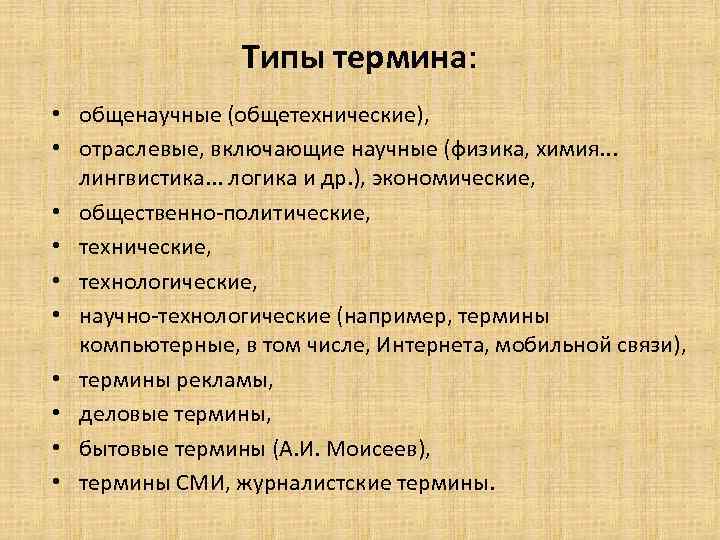 Типы термина:

• общенаучные (общетехнические),
• отраслевые, включающие научные (физика, химия... лингвистика... логика и др.), экономические,
• общественно-политические,
• технические,
• технологические,
• научно-технологические (например, термины компьютерные, в том числе, Интернета, мобильной связи),
• термины рекламы,
• деловые термины,
• бытовые термины (А.И. Моисеев),
• термины СМИ, журналистские термины.